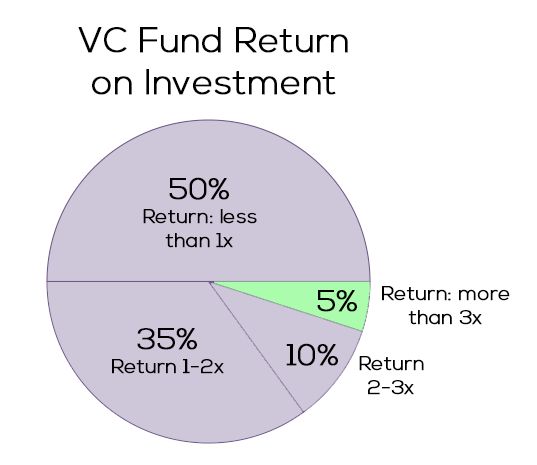 VC Fund Return on Investment

50%
Return: less than 1x

5%
Return: more than 3x

35%
Return 1-2x

10%
Return 2-3x